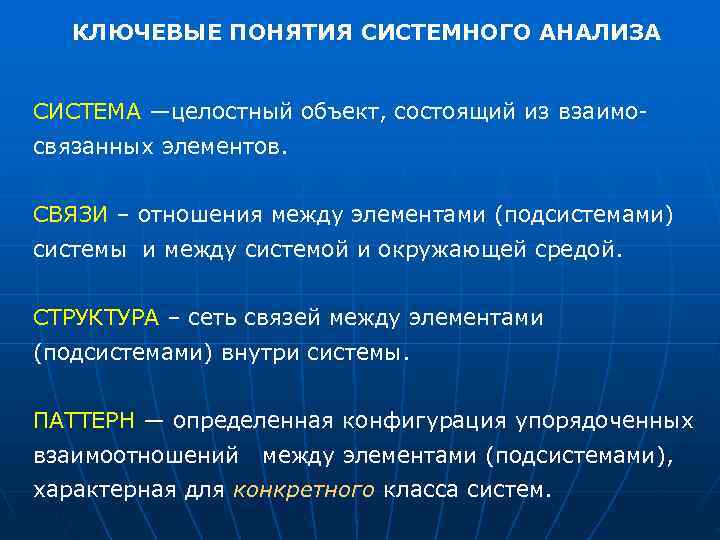 КЛЮЧЕВЫЕ ПОНЯТИЯ СИСТЕМНОГО АНАЛИЗА

СИСТЕМА —целостный объект, состоящий из взаимосвязанных элементов.

СВЯЗИ – отношения между элементами (подсистемами) системы и между системой и окружающей средой.

СТРУКТУРА – сеть связей между элементами (подсистемами) внутри системы.

ПАТТЕРН — определенная конфигурация упорядоченных взаимоотношений между элементами (подсистемами), характерная для конкретного класса систем.